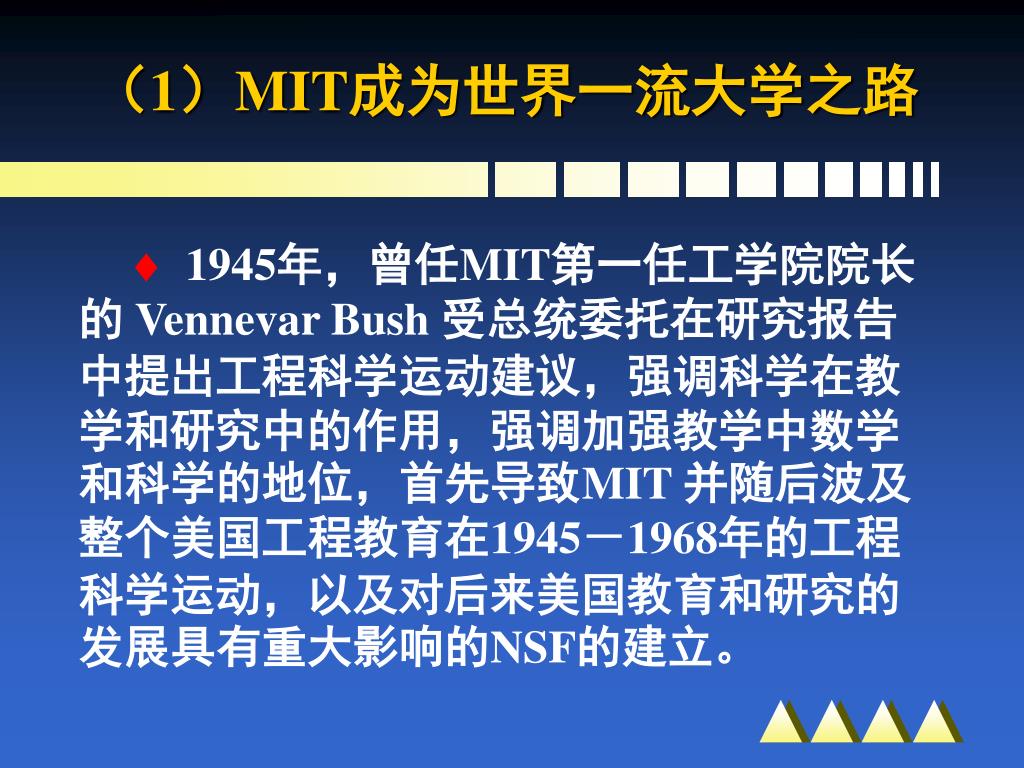 （1）MIT成为世界一流大学之路

♦ 1945年，曾任MIT第一任工学院院长的 Vennevar Bush 受总统委托在研究报告中提出工程科学运动建议，强调科学在教学和研究中的作用，强调加强教学中数学和科学的地位，首先导致MIT 并随后波及整个美国工程教育在1945－1968年的工程科学运动，以及对后来美国教育和研究的发展具有重大影响的NSF的建立。